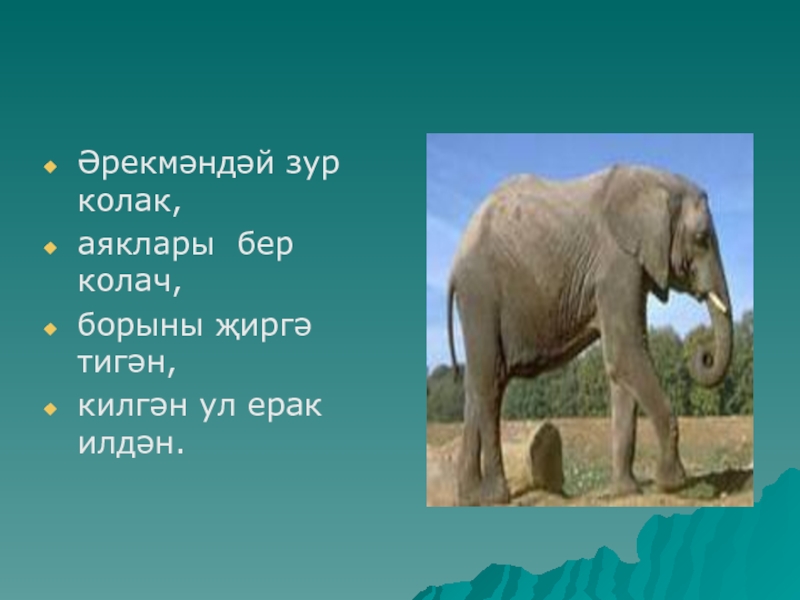 Әрекмәндәй зур колак,

аяклары бер колач,

борыны җиргә тигән,

килгән ул ерак илдән.